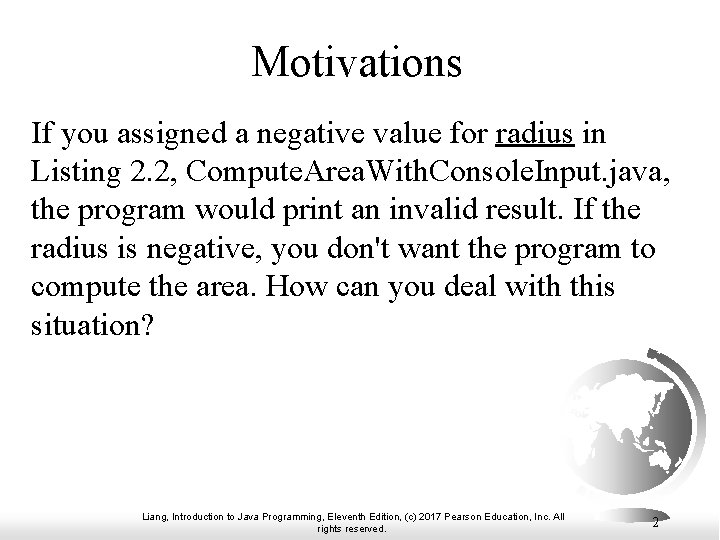 Motivations

If you assigned a negative value for radius in Listing 2.2, ComputeAreaWithConsoleInput.java, the program would print an invalid result. If the radius is negative, you don't want the program to compute the area. How can you deal with this situation?

Liang, Introduction to Java Programming, Eleventh Edition, (c) 2017 Pearson Education, Inc. All rights reserved.

2